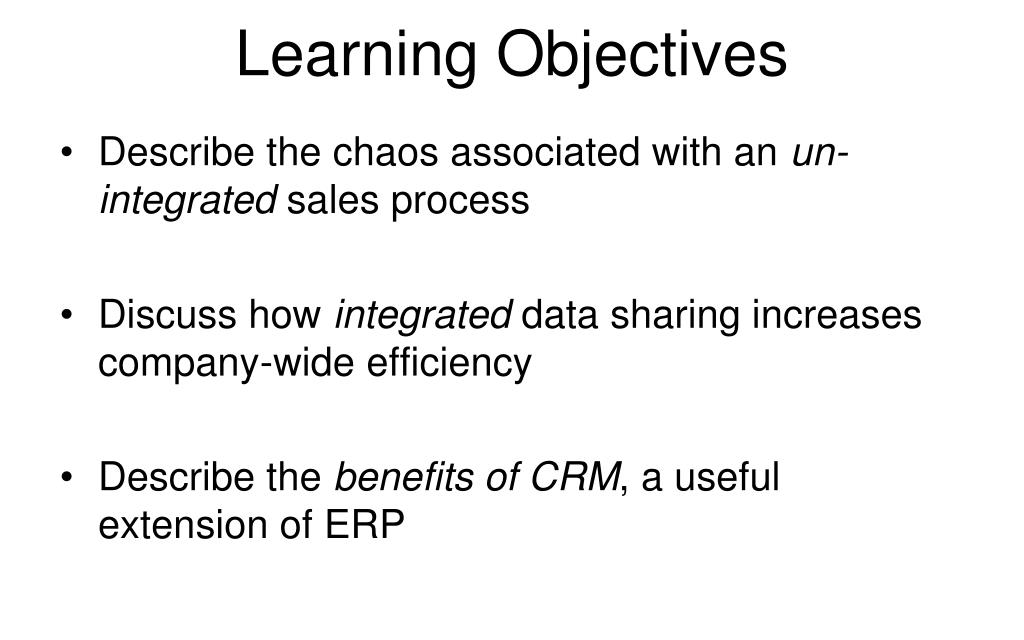 Learning Objectives

• Describe the chaos associated with an un-integrated sales process

• Discuss how integrated data sharing increases company-wide efficiency

• Describe the benefits of CRM, a useful extension of ERP